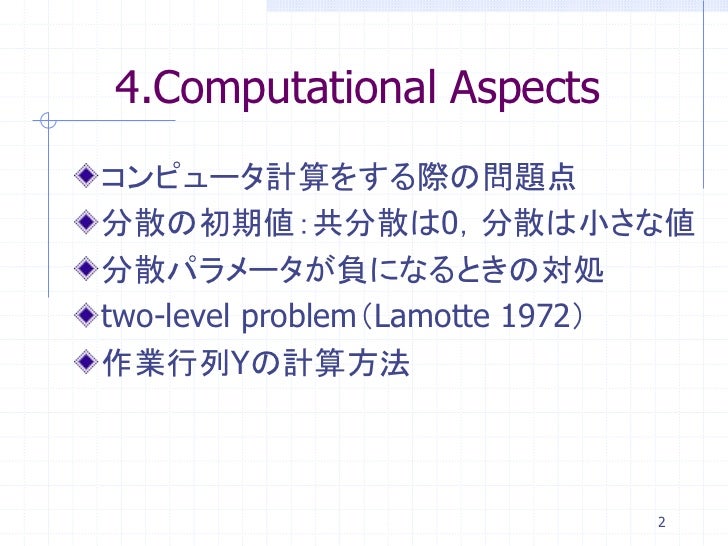 4.Computational Aspects

コンピュータ計算をする際の問題点

分散の初期値：共分散は0，分散は小さな値

分散パラメータが負になるときの対処

two-level problem（Lamotte 1972）

作業行列Yの計算方法

2